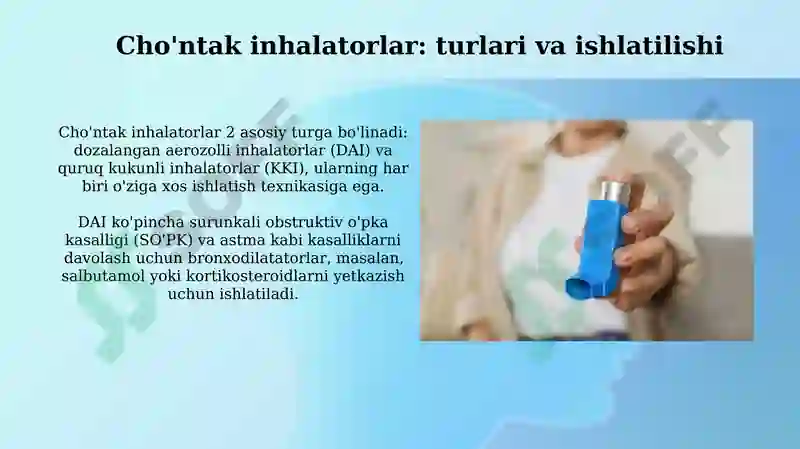 Cho'ntak inhalatorlar: turlari va ishlatilishi

Cho'ntak inhalatorlar 2 asosiy turga bo'linadi: dozalangan aerozolli inhalatorlar (DAI) va quruq kukunli inhalatorlar (KKI), ularning har biri o'ziga xos ishlatish texnikasiga ega.

DAI ko'pincha surunkali obstruktiv o'pka kasalligi (SO'PK) va astma kabi kasalliklarni davolash uchun bronxodilatatorlar, masalan, salbutamol yoki kortikosteroidlarni yetkazish uchun ishlatiladi.